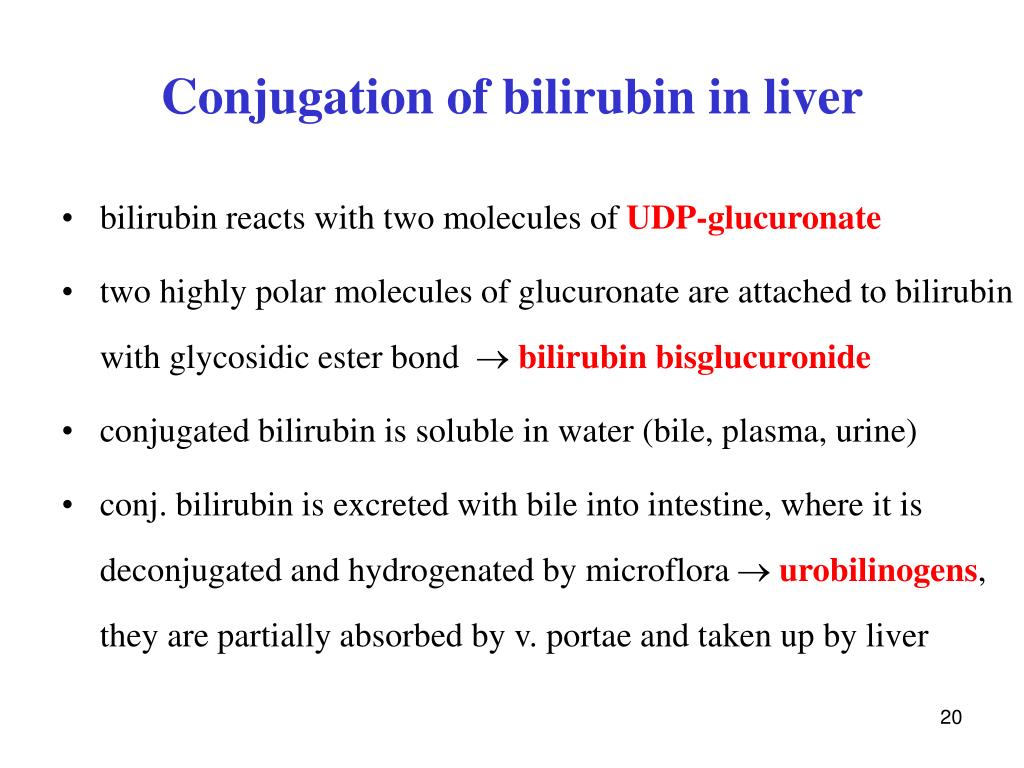 Conjugation of bilirubin in liver

• bilirubin reacts with two molecules of UDP-glucuronate

• two highly polar molecules of glucuronate are attached to bilirubin with glycosidic ester bond $\rightarrow$ bilirubin bisglucuronide

• conjugated bilirubin is soluble in water (bile, plasma, urine)

• conj. bilirubin is excreted with bile into intestine, where it is deconjugated and hydrogenated by microflora $\rightarrow$ urobilinogens, they are partially absorbed by v. portae and taken up by liver

20